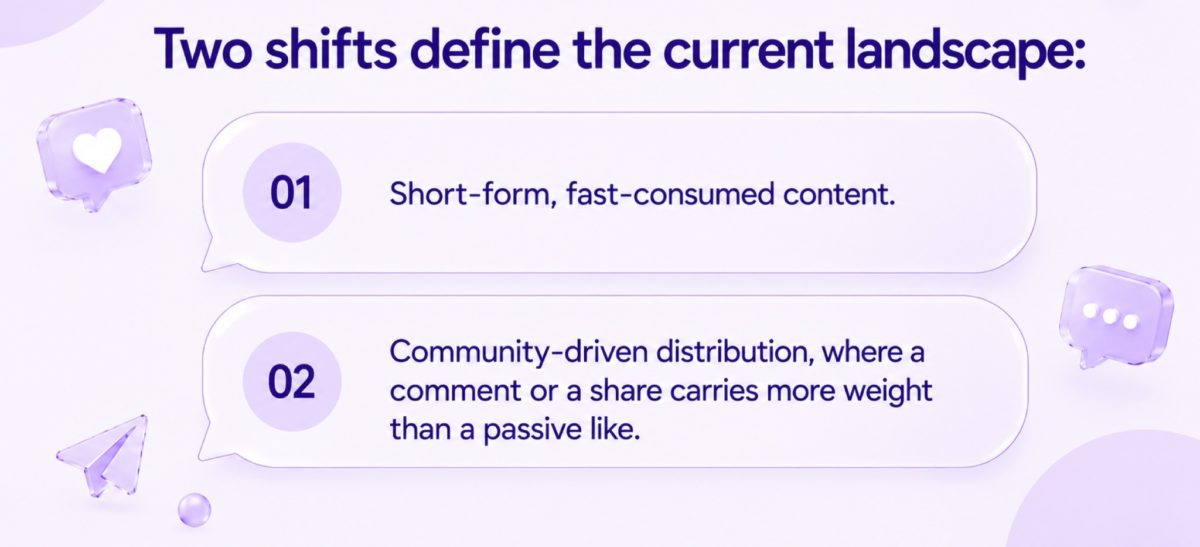 Two shifts define the current landscape:

01

Short-form, fast-consumed content.

02

Community-driven distribution, where a comment or a share carries more weight than a passive like.